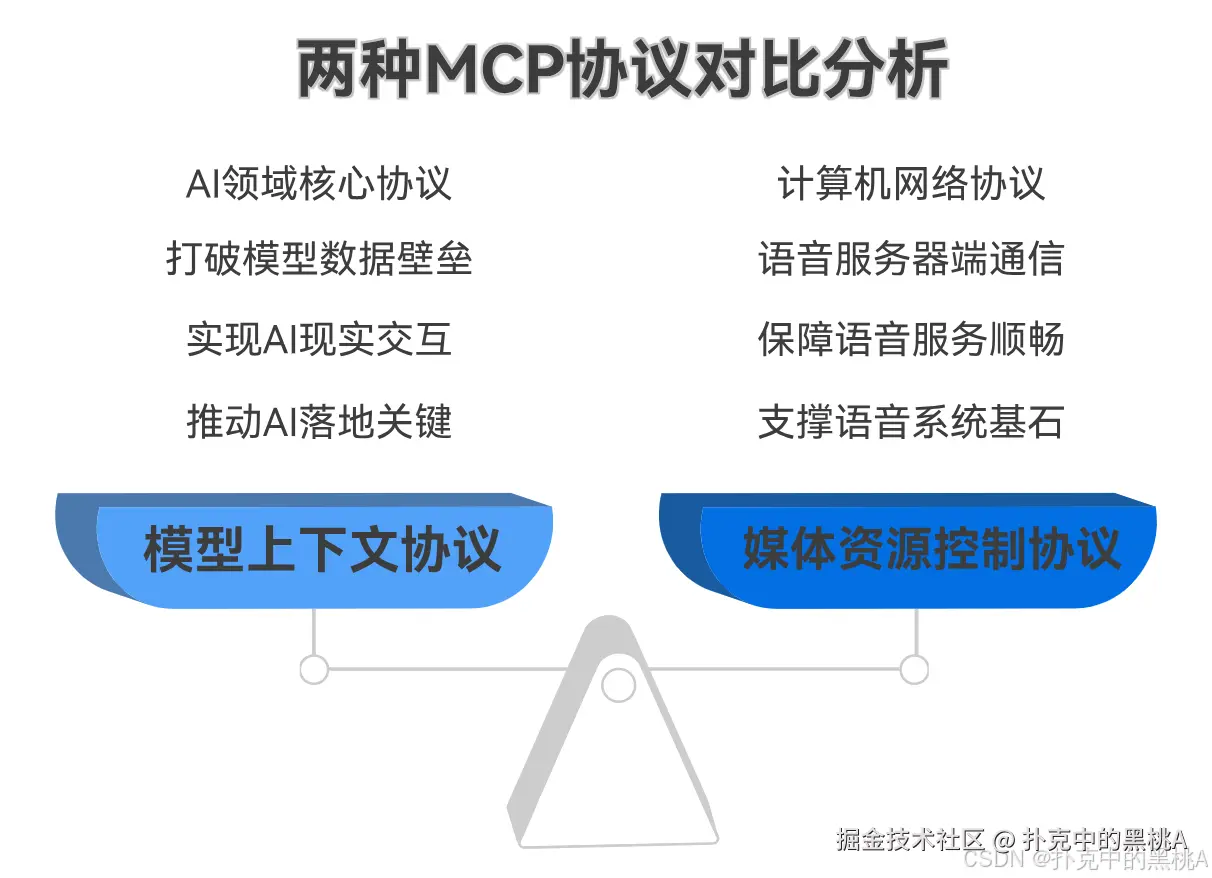 两种MCP协议对比分析

AI领域核心协议

打破模型数据壁垒

实现AI现实交互

推动AI落地关键

模型上下文协议

计算机网络协议

语音服务器端通信

保障语音服务顺畅

支撑语音系统基石

媒体资源控制协议

掘金技术社区 @ 扑克中的黑桃A
CSDN @扑克中的黑桃A